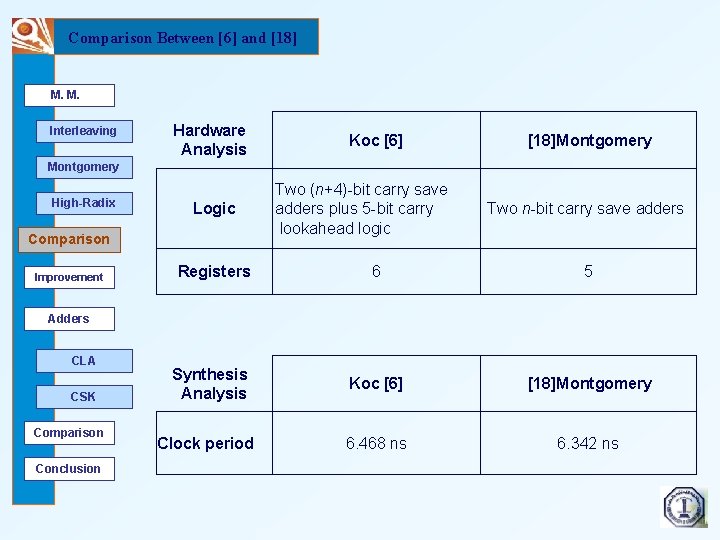 Comparison Between [6] and [18]

M. M.

Interleaving

Montgomery

High-Radix

Comparison

Improvement

Adders

CLA

CSK

Comparison

Conclusion

| Hardware Analysis | Koc [6] | [18]Montgomery |
|---|---|---|
| Logic | Two ($n$+4)-bit carry save adders plus 5-bit carry lookahead logic | Two $n$-bit carry save adders |
| Registers | 6 | 5 |

| Synthesis Analysis | Koc [6] | [18]Montgomery |
|---|---|---|
| Clock period | 6.468 ns | 6.342 ns |